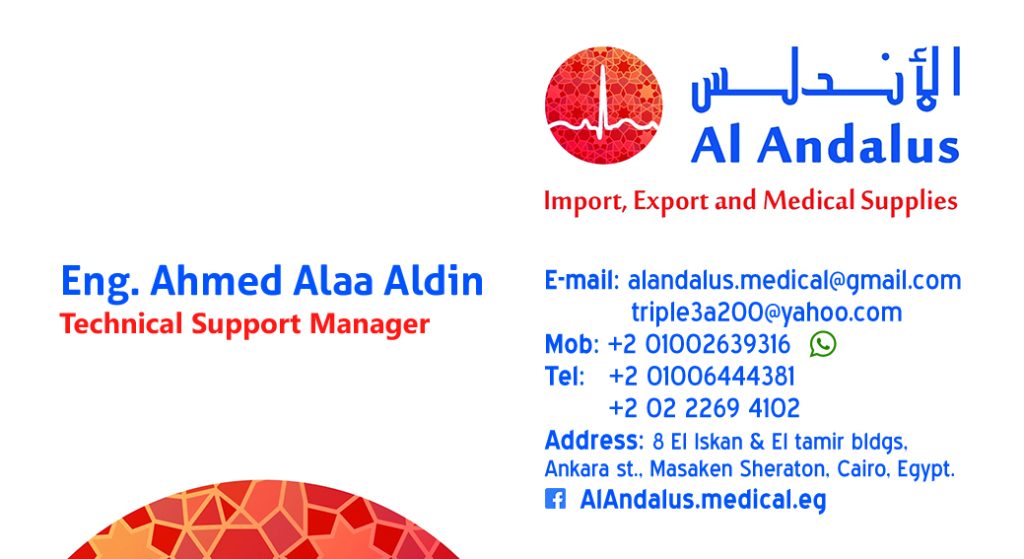 الأندلس
Al Andalus
Import, Export and Medical Supplies

Eng. Ahmed Alaa Aldin
Technical Support Manager

E-mail: alandalus.medical@gmail.com
triple3a200@yahoo.com
Mob: +2 01002639316
Tel: +2 01006444381
+2 02 2269 4102
Address: 8 El Iskan & El tamir bldgs. Ankara st., Masaken Sheraton, Cairo, Egypt.
AlAndalus.medical.eg